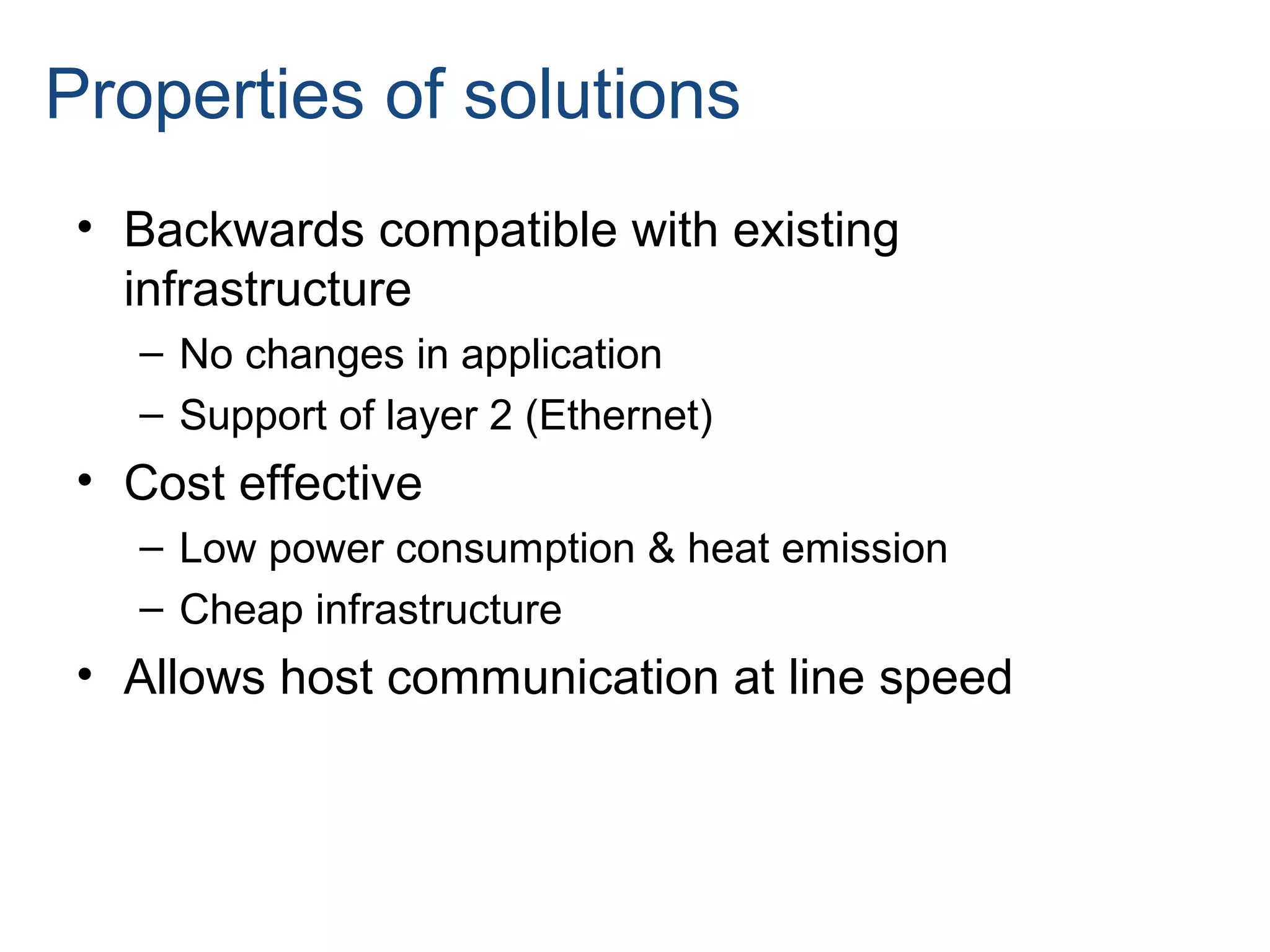 Properties of solutions

• Backwards compatible with existing infrastructure
  – No changes in application
  – Support of layer 2 (Ethernet)
• Cost effective
  – Low power consumption & heat emission
  – Cheap infrastructure
• Allows host communication at line speed